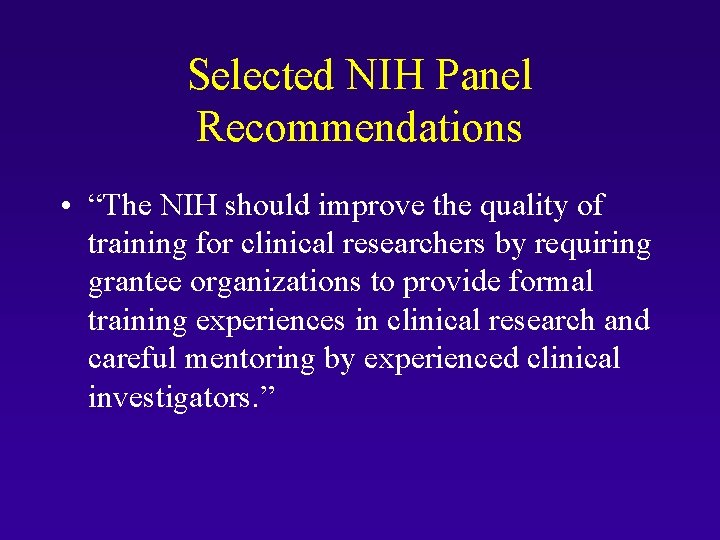 Selected NIH Panel Recommendations

• “The NIH should improve the quality of training for clinical researchers by requiring grantee organizations to provide formal training experiences in clinical research and careful mentoring by experienced clinical investigators.”